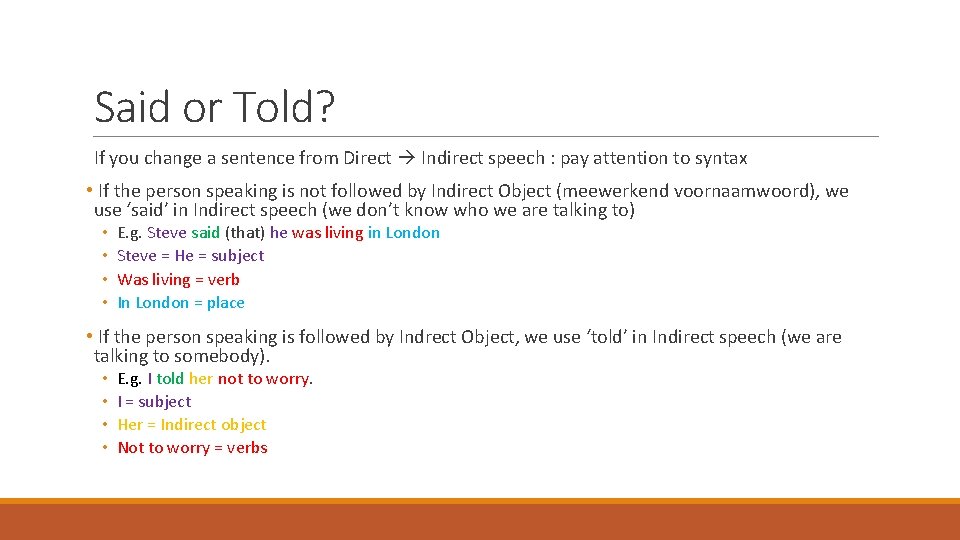 Said or Told?

If you change a sentence from Direct → Indirect speech : pay attention to syntax

• If the person speaking is not followed by Indirect Object (meewerkend voornaamwoord), we use 'said' in Indirect speech (we don't know who we are talking to)

• E.g. Steve said (that) he was living in London
• Steve = He = subject
• Was living = verb
• In London = place

• If the person speaking is followed by Indrect Object, we use 'told' in Indirect speech (we are talking to somebody).

• E.g. I told her not to worry.
• I = subject
• Her = Indirect object
• Not to worry = verbs